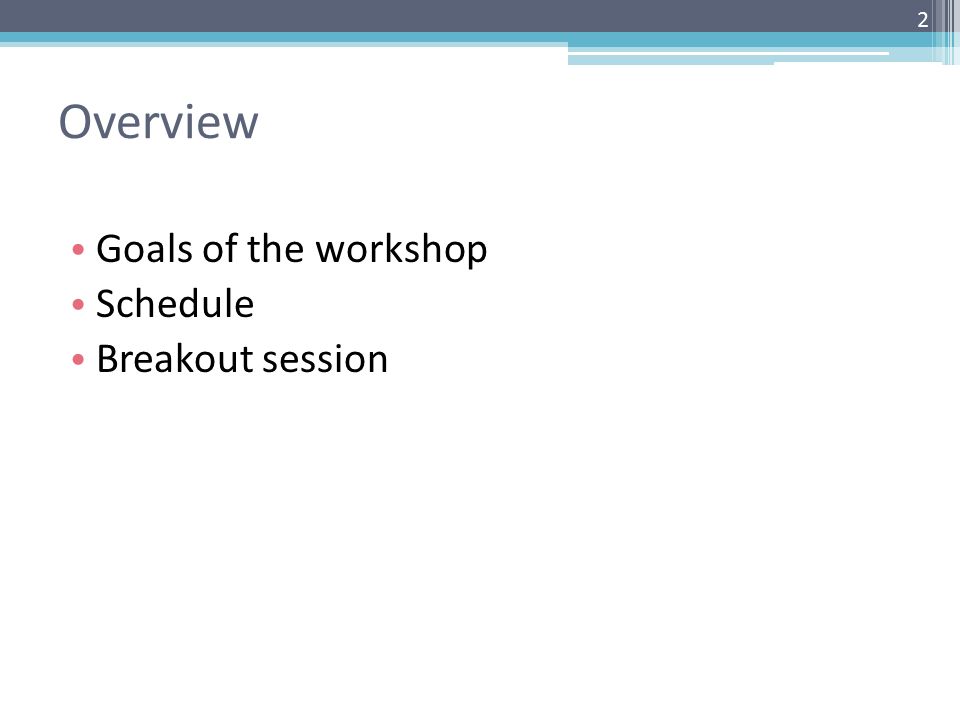 2

Overview

• Goals of the workshop
• Schedule
• Breakout session